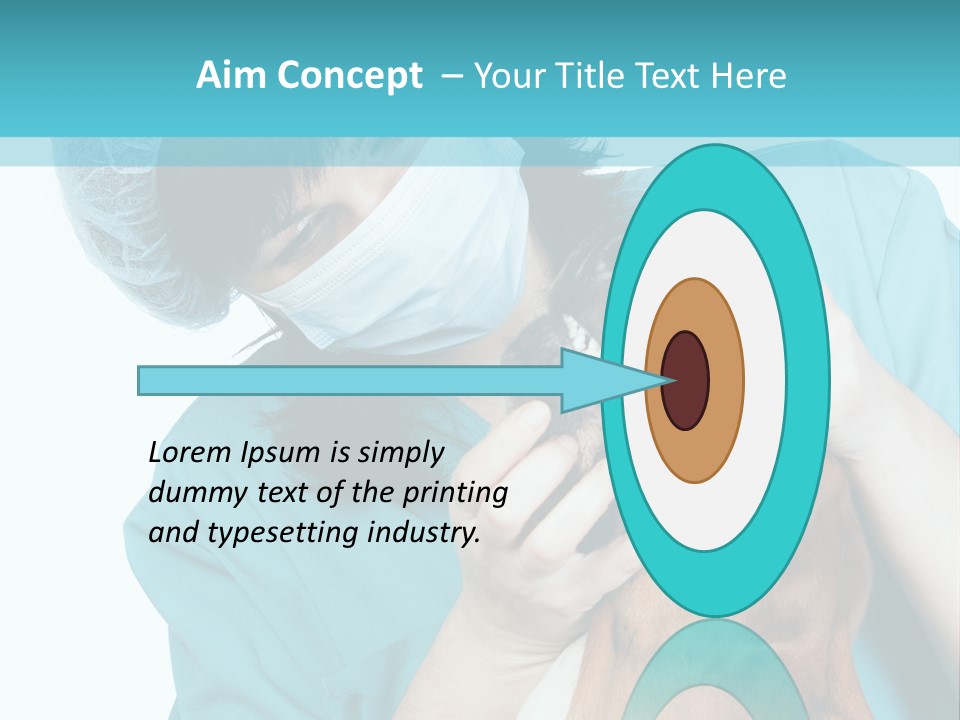 Aim Concept – Your Title Text Here

Lorem Ipsum is simply dummy text of the printing and typesetting industry.